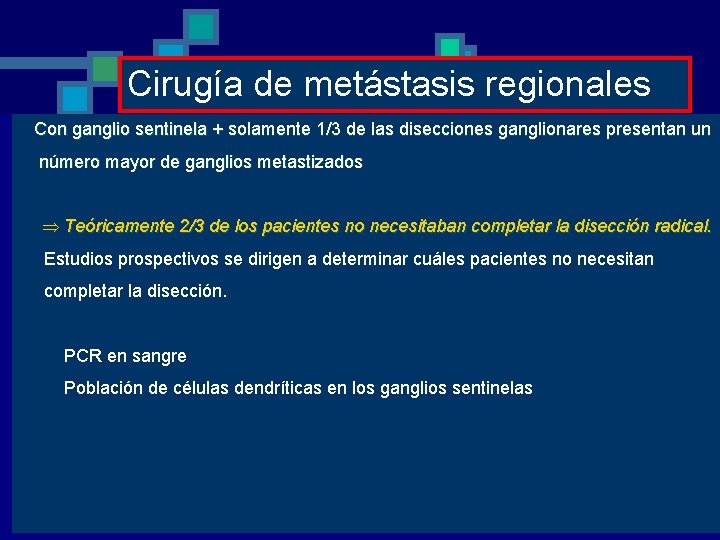 Cirugía de metástasis regionales

Con ganglio sentinela + solamente 1/3 de las disecciones ganglionares presentan un número mayor de ganglios metastizados

$\Rightarrow$ Teóricamente 2/3 de los pacientes no necesitaban completar la disección radical.

Estudios prospectivos se dirigen a determinar cuáles pacientes no necesitan completar la disección.

PCR en sangre

Población de células dendríticas en los ganglios sentinelas